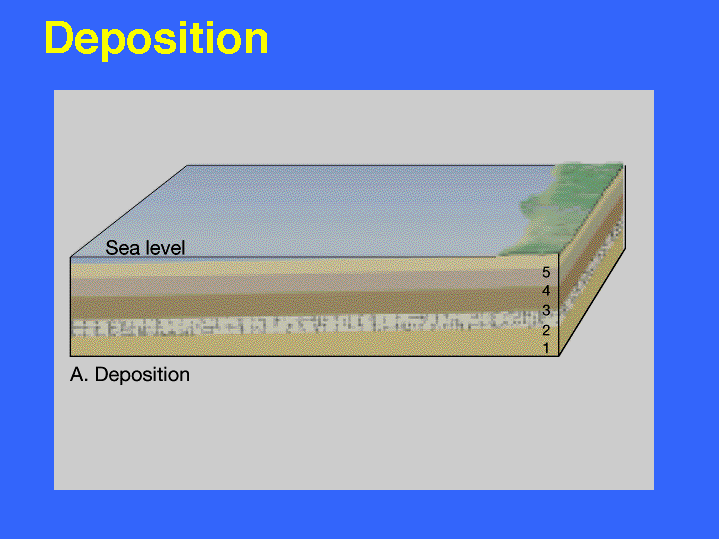 Deposition

Sea level

5
4
3
2
1

A. Deposition